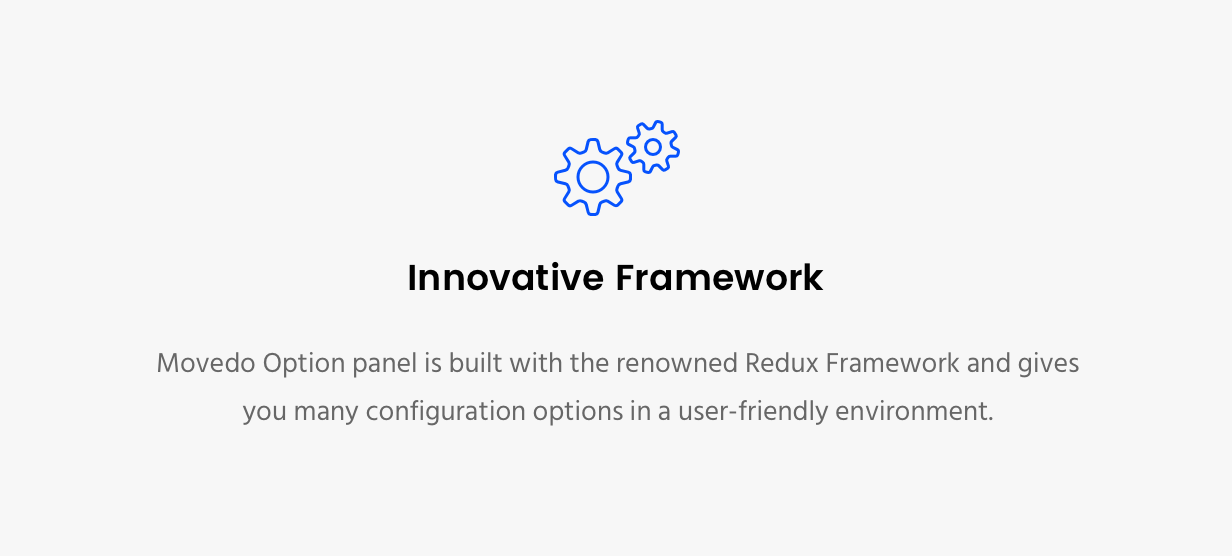 Innovative Framework

Movedo Option panel is built with the renowned Redux Framework and gives you many configuration options in a user-friendly environment.